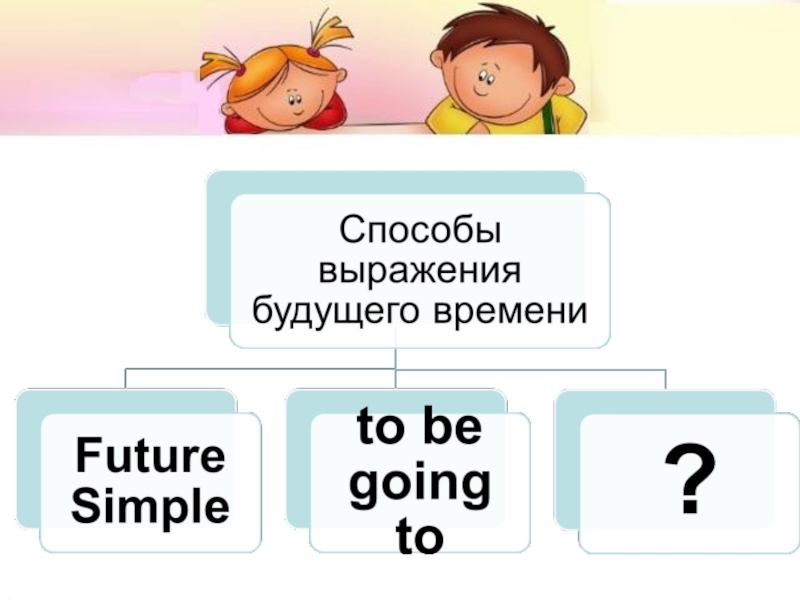 Способы выражения будущего времени

Future Simple

to be going to

?